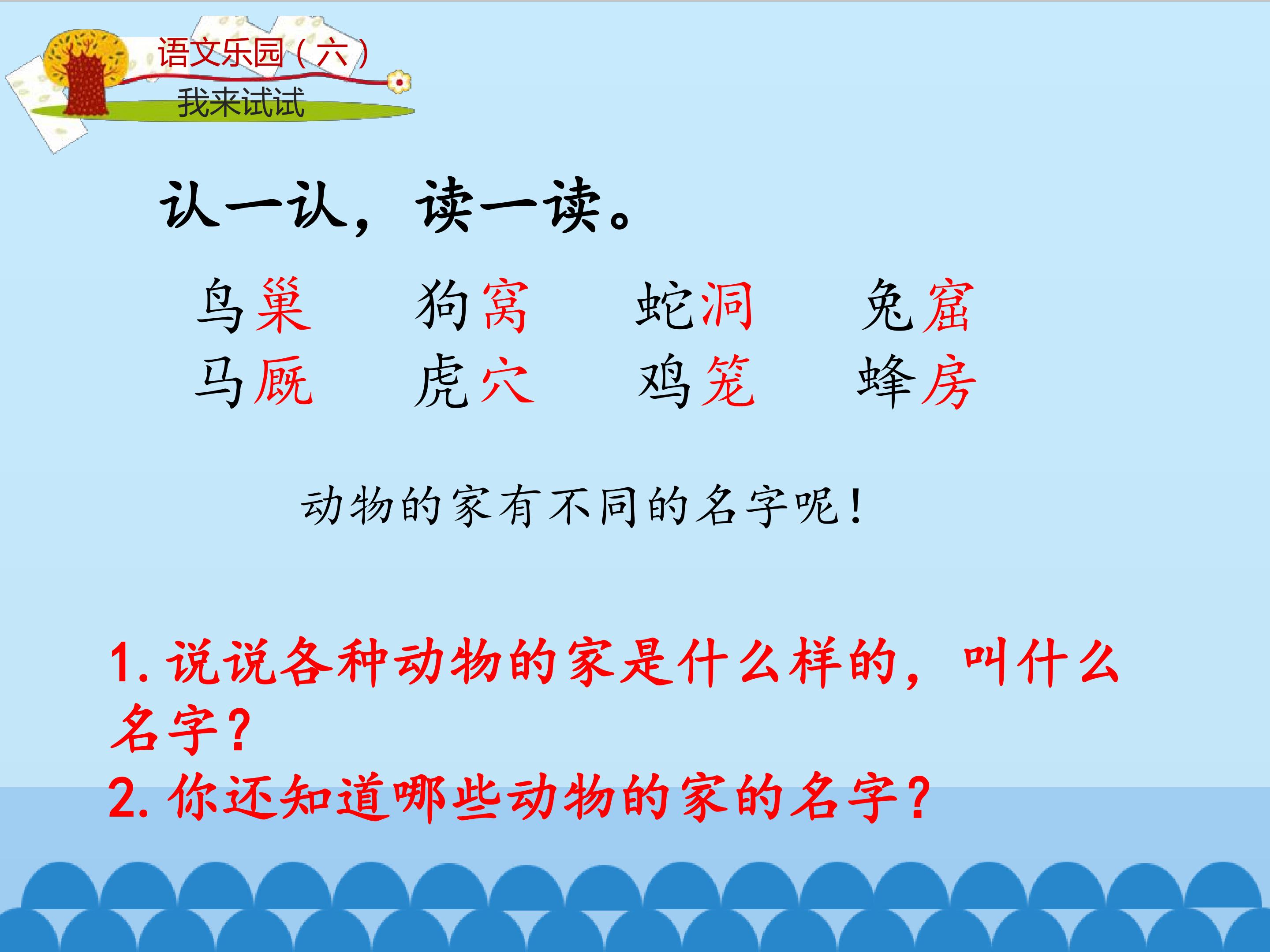 语文乐园（六）
我来试试

认一认，读一读。

鸟巢　狗窝　蛇洞　兔窟
马厩　虎穴　鸡笼　蜂房

动物的家有不同的名字呢！

1. 说说各种动物的家是什么样的，叫什么名字？
2. 你还知道哪些动物的家的名字？